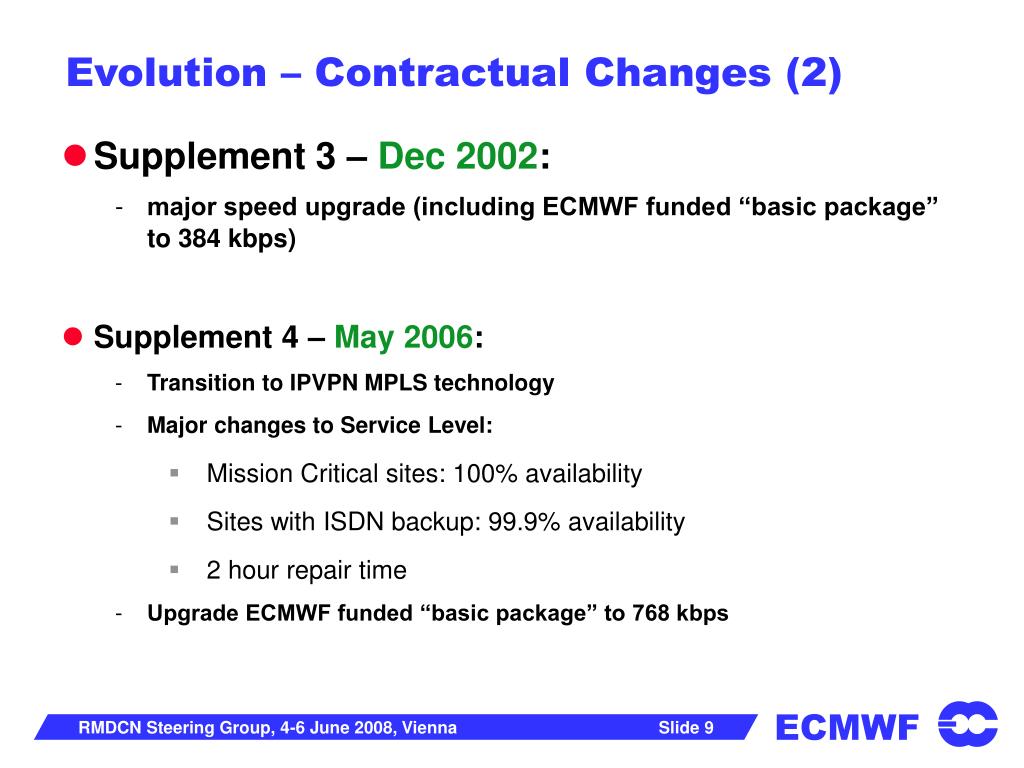 Evolution – Contractual Changes (2)

Supplement 3 – Dec 2002:

- major speed upgrade (including ECMWF funded “basic package” to 384 kbps)

Supplement 4 – May 2006:

- Transition to IPVPN MPLS technology
- Major changes to Service Level:
  - Mission Critical sites: 100% availability
  - Sites with ISDN backup: 99.9% availability
  - 2 hour repair time
- Upgrade ECMWF funded “basic package” to 768 kbps

RMDCN Steering Group, 4-6 June 2008, Vienna

Slide 9

ECMWF